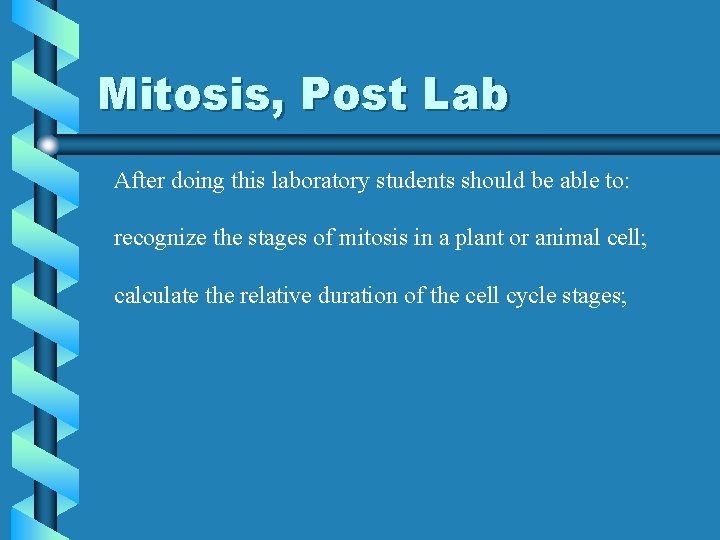 Mitosis, Post Lab

After doing this laboratory students should be able to:

recognize the stages of mitosis in a plant or animal cell;

calculate the relative duration of the cell cycle stages;